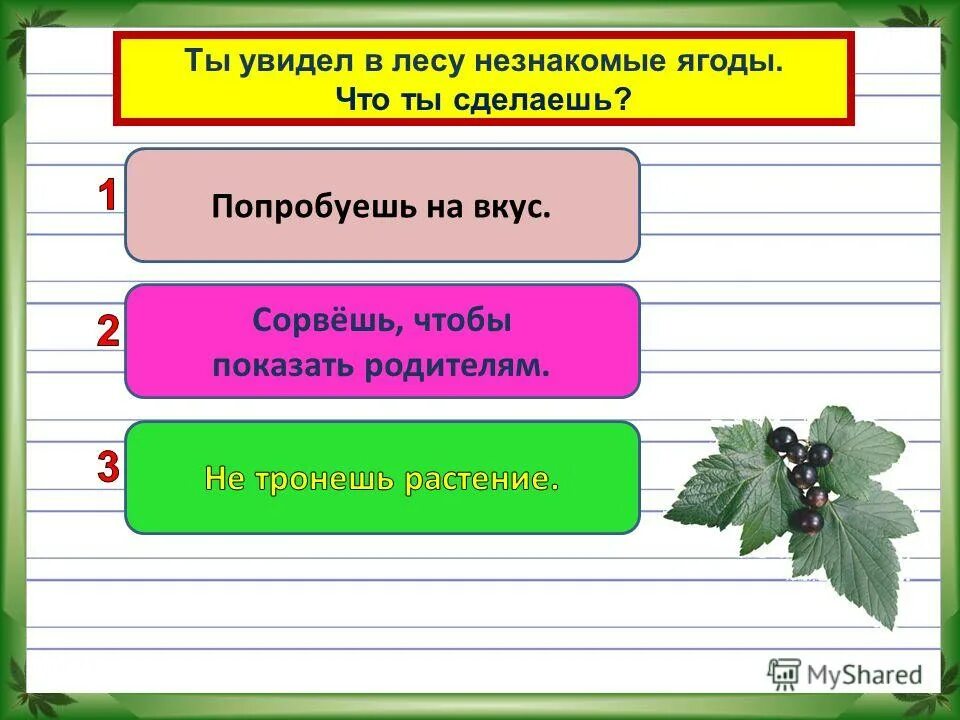 Ты увидел в лесу незнакомые ягоды.
Что ты сделаешь?

1
Попробуешь на вкус.

2
Сорвёшь, чтобы показать родителям.

3
Не тронешь растение.

MyShared